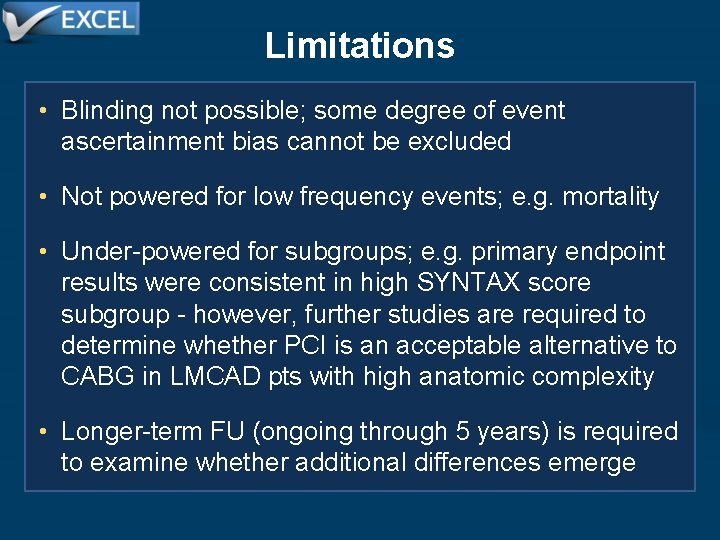 EXCEL

Limitations

• Blinding not possible; some degree of event ascertainment bias cannot be excluded

• Not powered for low frequency events; e.g. mortality

• Under-powered for subgroups; e.g. primary endpoint results were consistent in high SYNTAX score subgroup - however, further studies are required to determine whether PCI is an acceptable alternative to CABG in LMCAD pts with high anatomic complexity

• Longer-term FU (ongoing through 5 years) is required to examine whether additional differences emerge